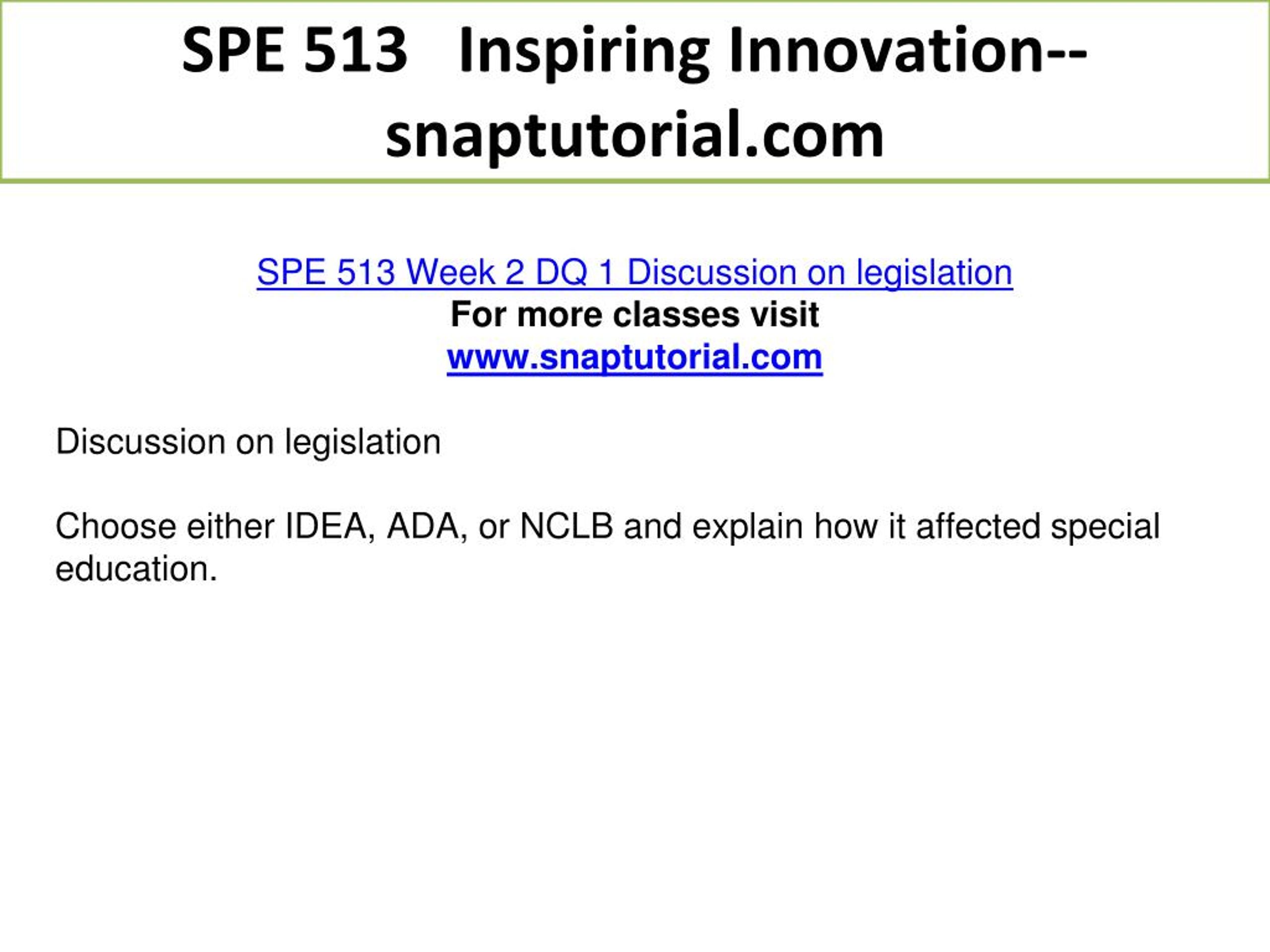 SPE 513 Inspiring Innovation--snaptutorial.com

SPE 513 Week 2 DQ 1 Discussion on legislation
For more classes visit
www.snaptutorial.com

Discussion on legislation

Choose either IDEA, ADA, or NCLB and explain how it affected special education.